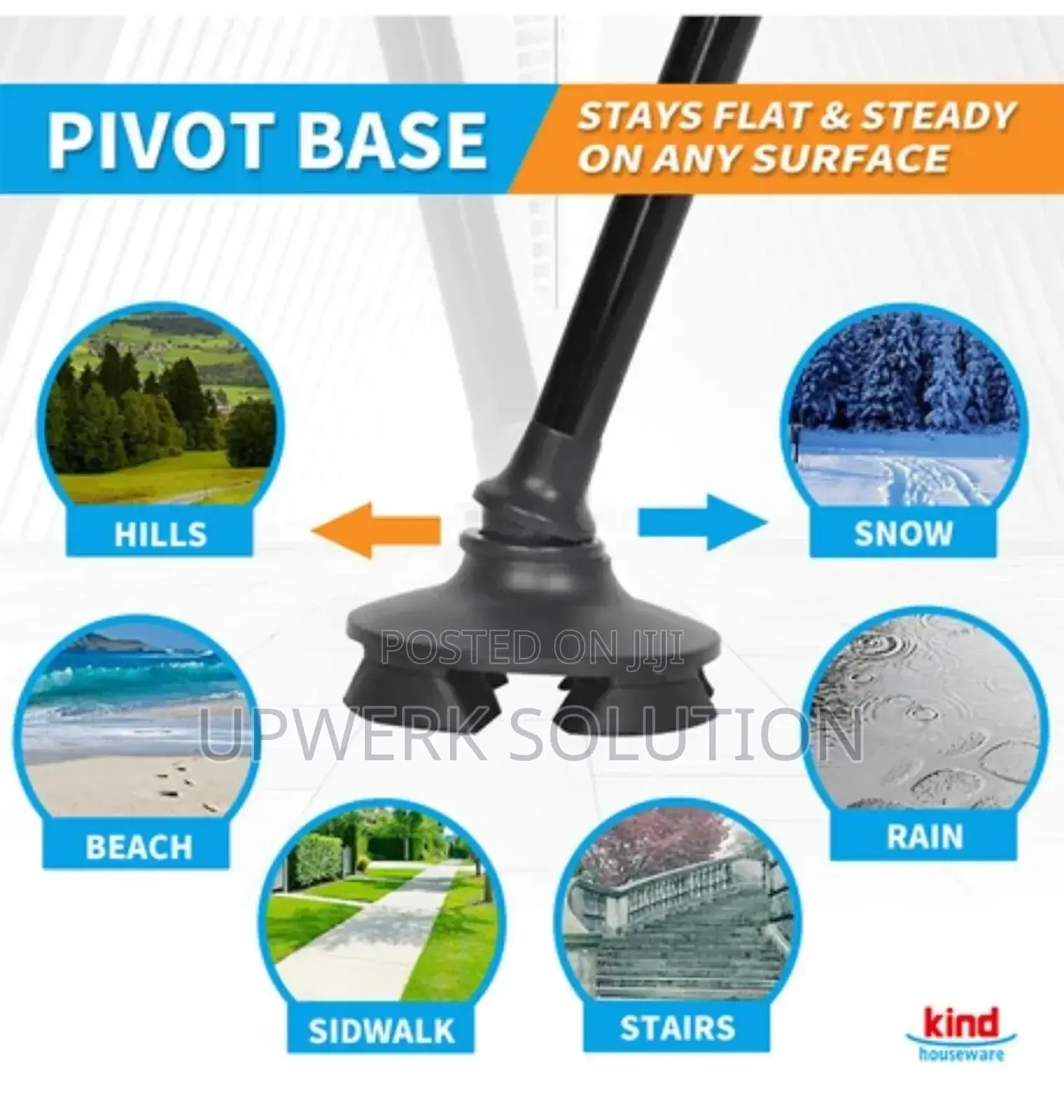 PIVOT BASE

STAYS FLAT & STEADY ON ANY SURFACE

HILLS

SNOW

POSTED ON JIJI

UPWERK SOLUTION

BEACH

RAIN

SIDWALK

STAIRS

kind houseware